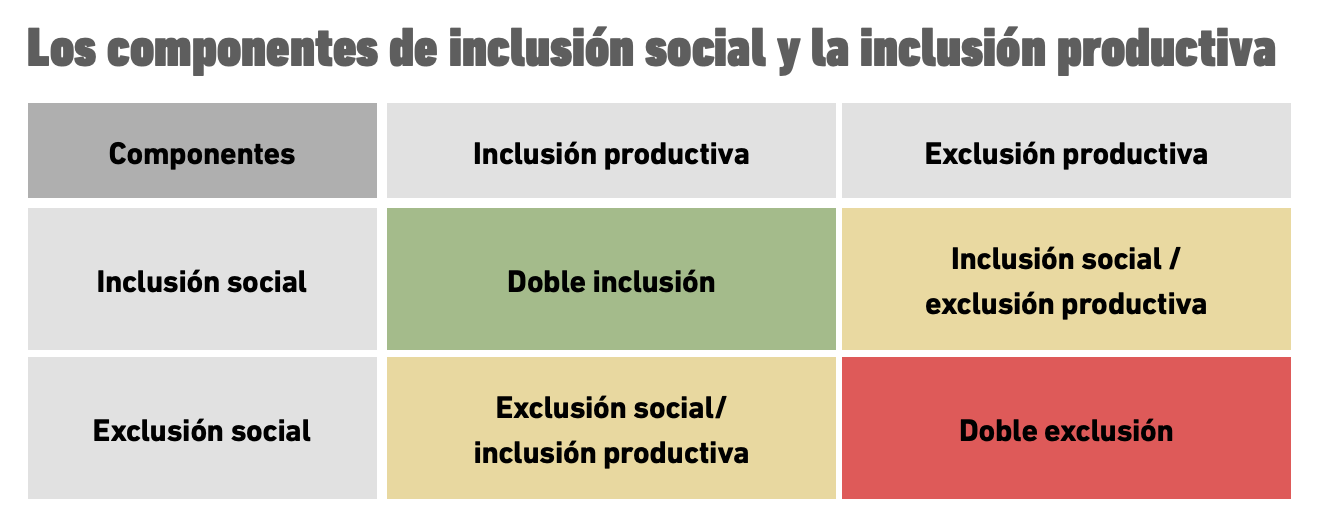 Los componentes de inclusión social y la inclusión productiva

| Componentes | Inclusión productiva | Exclusión productiva |
|---|---|---|
| Inclusión social | Doble inclusión | Inclusión social / exclusión productiva |
| Exclusión social | Exclusión social/ inclusión productiva | Doble exclusión |